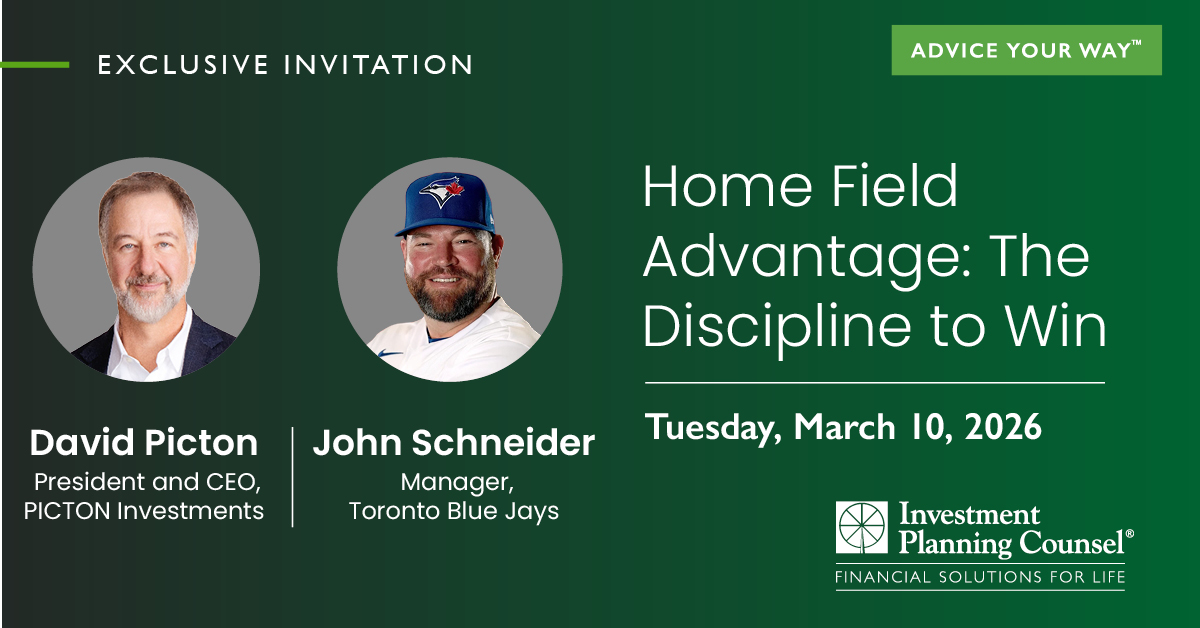 EXCLUSIVE INVITATION

ADVICE YOUR WAY™

Home Field Advantage: The Discipline to Win

Tuesday, March 10, 2026

David Picton
President and CEO, PICTON Investments

John Schneider
Manager, Toronto Blue Jays

Investment Planning Counsel®
FINANCIAL SOLUTIONS FOR LIFE